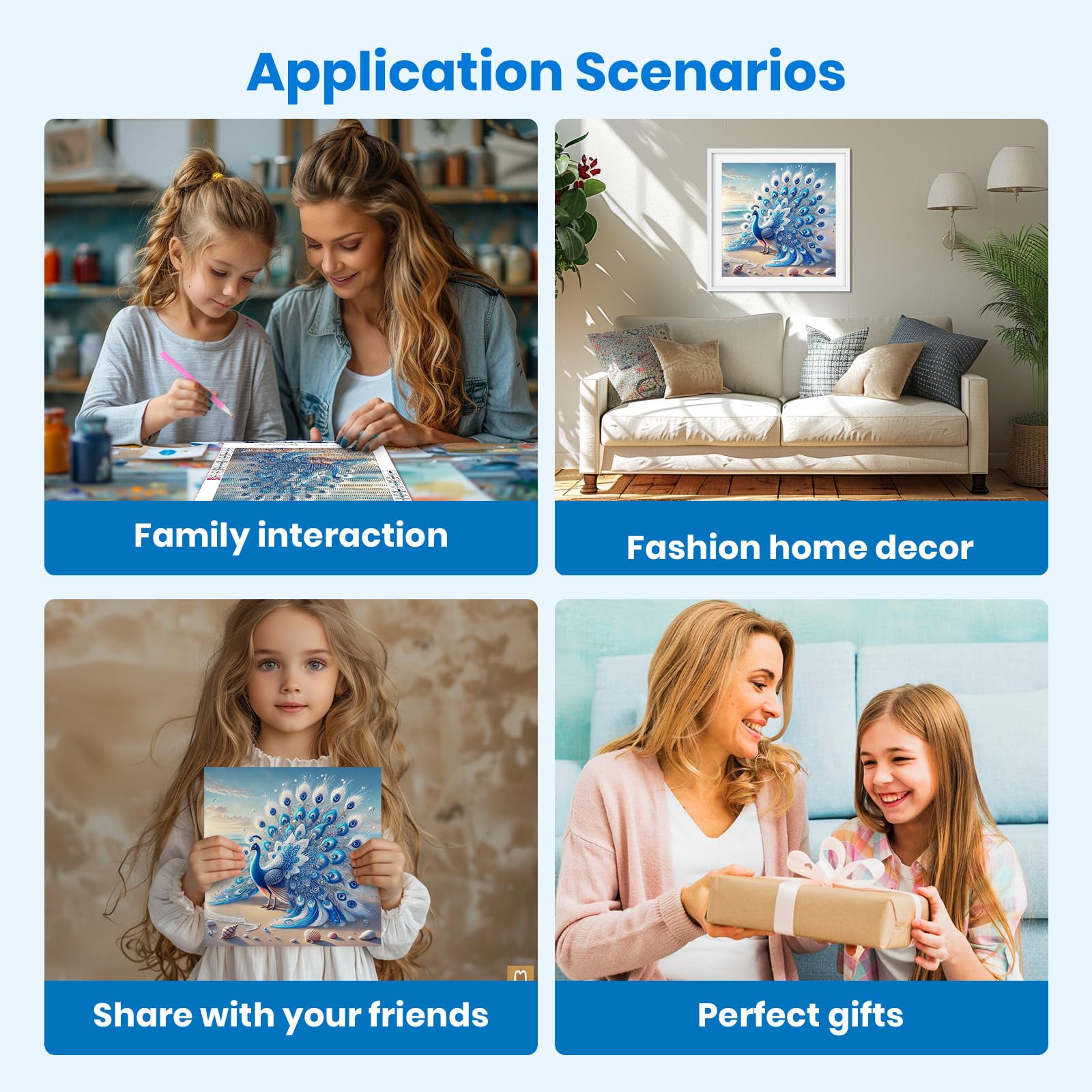 Application Scenarios

Family interaction

Fashion home decor

Share with your friends

Perfect gifts